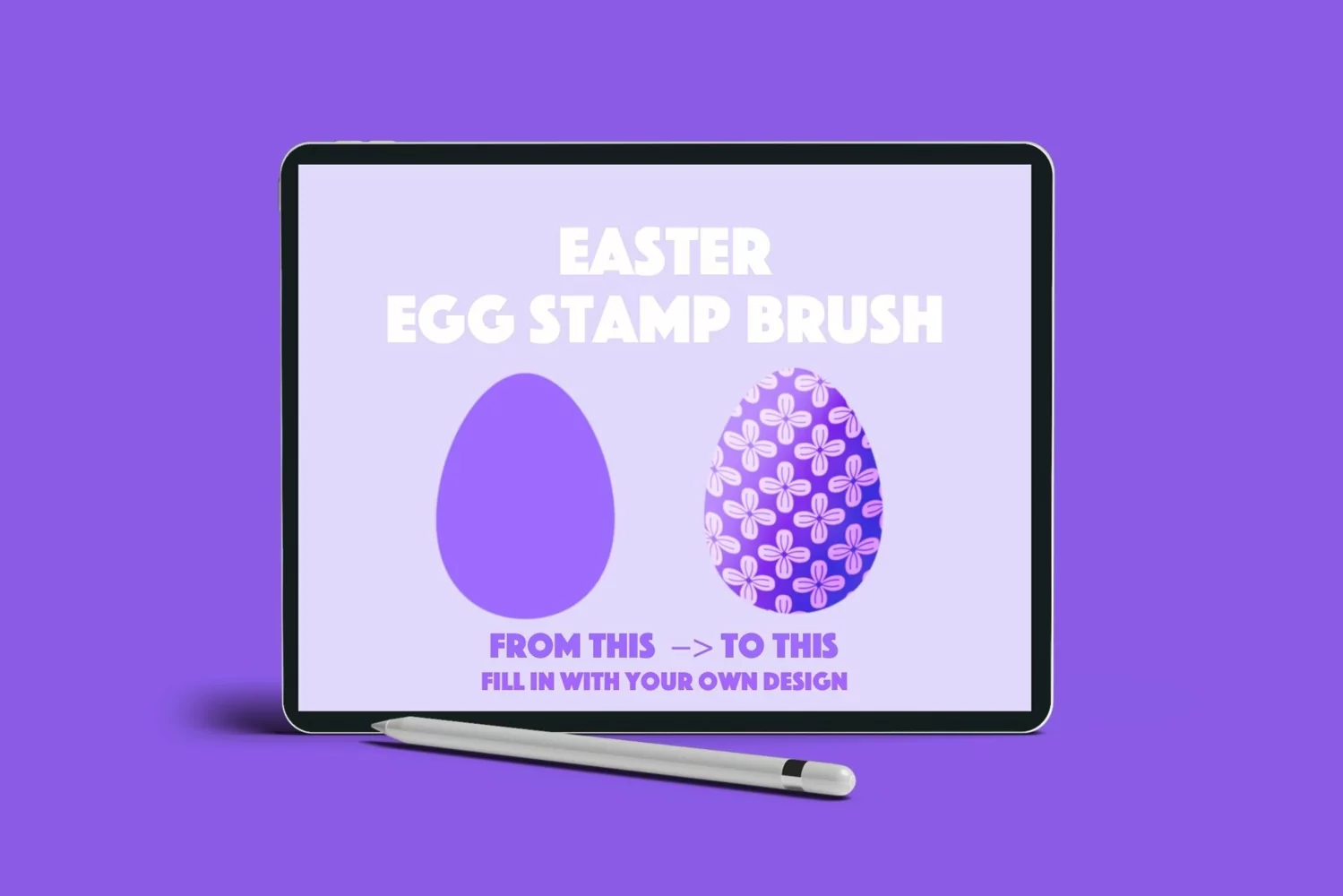 EASTER
EGG STAMP BRUSH

FROM THIS –> TO THIS
FILL IN WITH YOUR OWN DESIGN